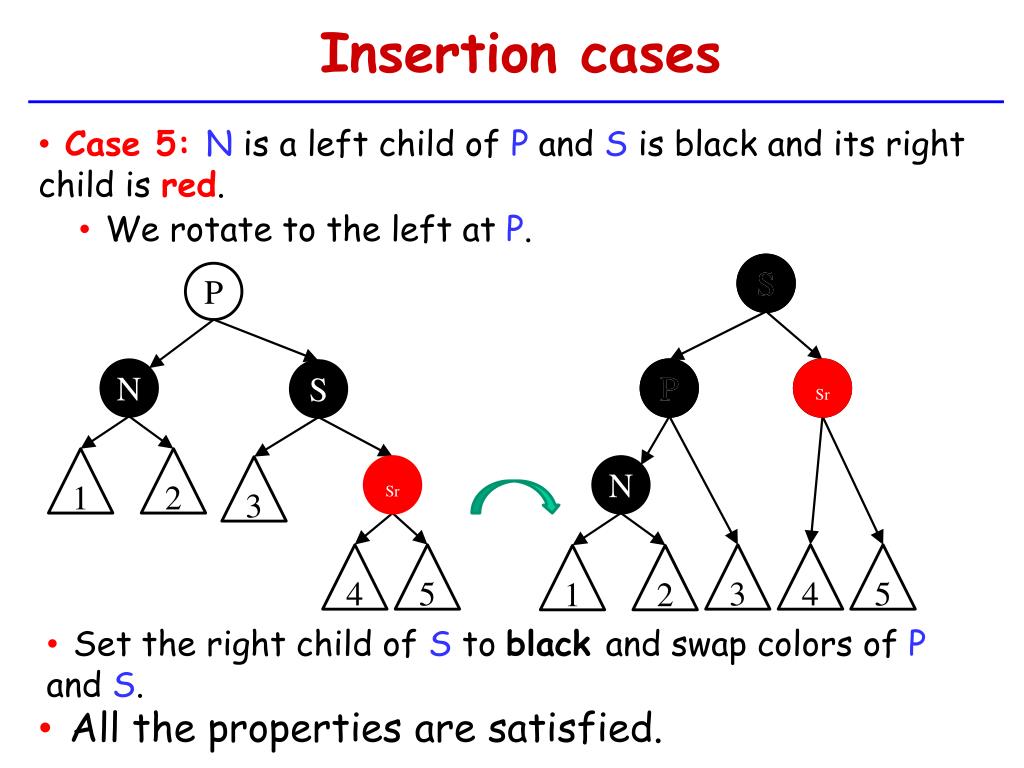 Insertion cases

• Case 5: N is a left child of P and S is black and its right child is red.

• We rotate to the left at P.

P
N
S
1
2
3
Sr
4
5

S
P
Sr
N
1
2
3
4
5

• Set the right child of S to black and swap colors of P and S.

• All the properties are satisfied.